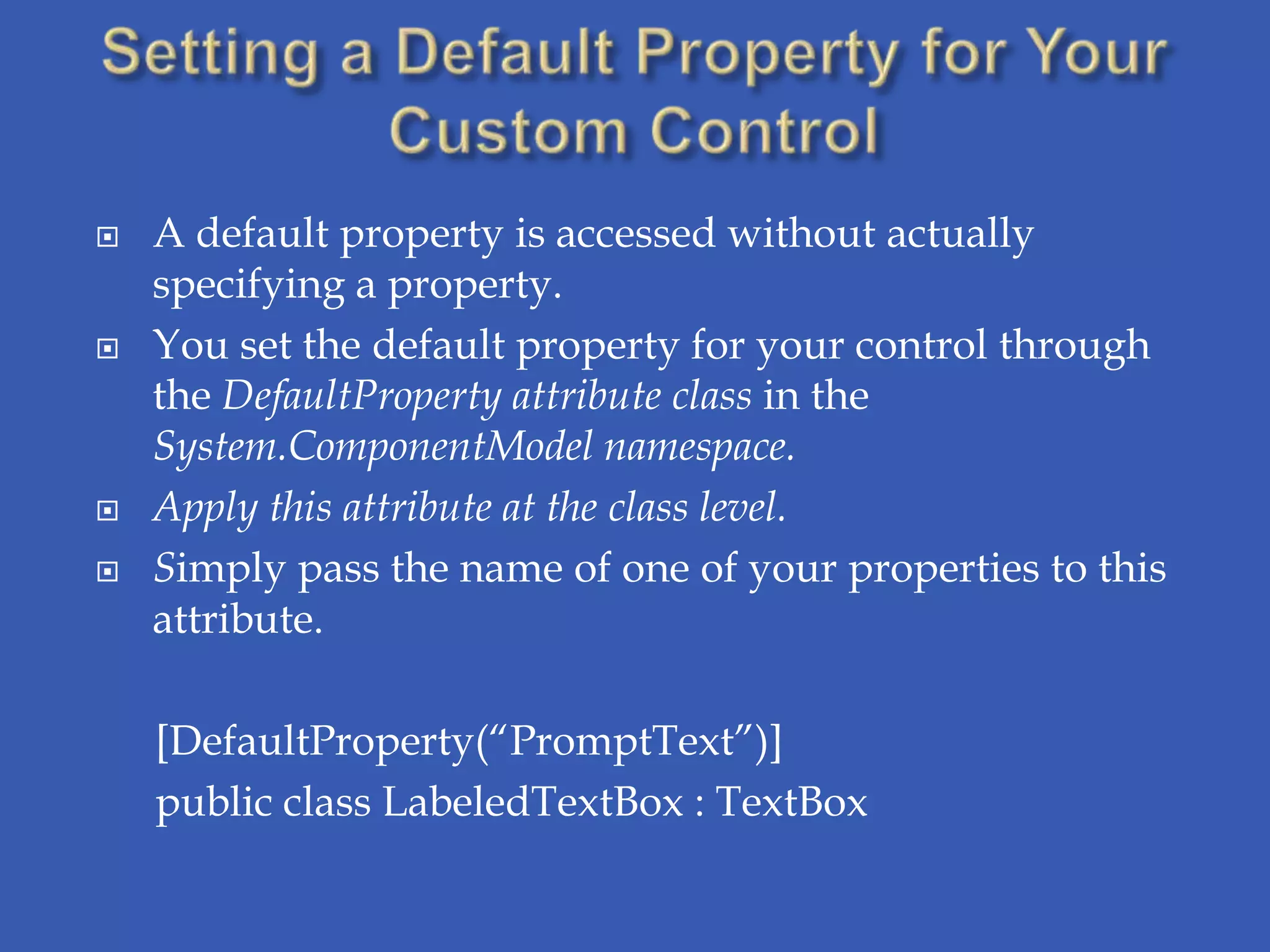 Setting a Default Property for Your Custom Control

A default property is accessed without actually specifying a property.

You set the default property for your control through the DefaultProperty attribute class in the System.ComponentModel namespace.

Apply this attribute at the class level.

Simply pass the name of one of your properties to this attribute.

[DefaultProperty(“PromptText”)]
public class LabeledTextBox : TextBox